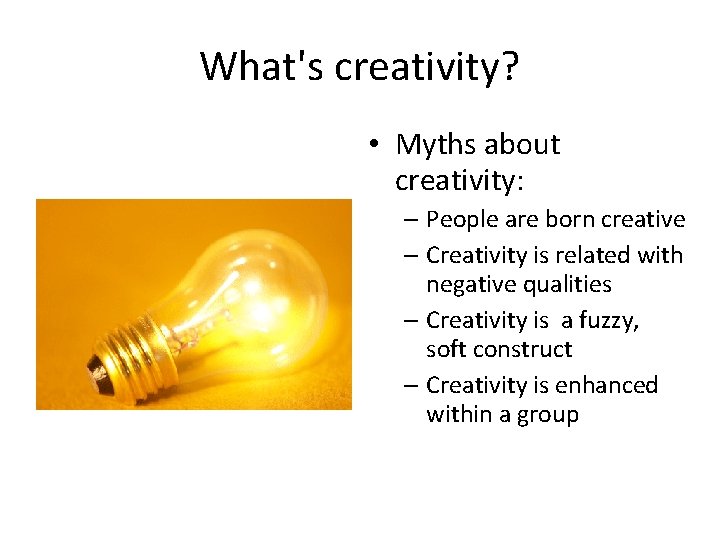 What's creativity?

• Myths about creativity:
– People are born creative
– Creativity is related with negative qualities
– Creativity is  a fuzzy, soft construct
– Creativity is enhanced within a group